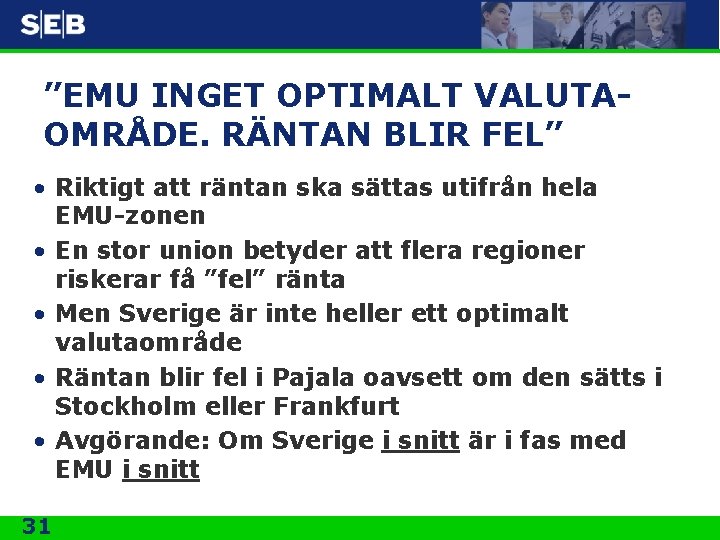 SEB

”EMU INGET OPTIMALT VALUTAOMRÅDE. RÄNTAN BLIR FEL”

• Riktigt att räntan ska sättas utifrån hela EMU-zonen
• En stor union betyder att flera regioner riskerar få ”fel” ränta
• Men Sverige är inte heller ett optimalt valutaområde
• Räntan blir fel i Pajala oavsett om den sätts i Stockholm eller Frankfurt
• Avgörande: Om Sverige i snitt är i fas med EMU i snitt

31